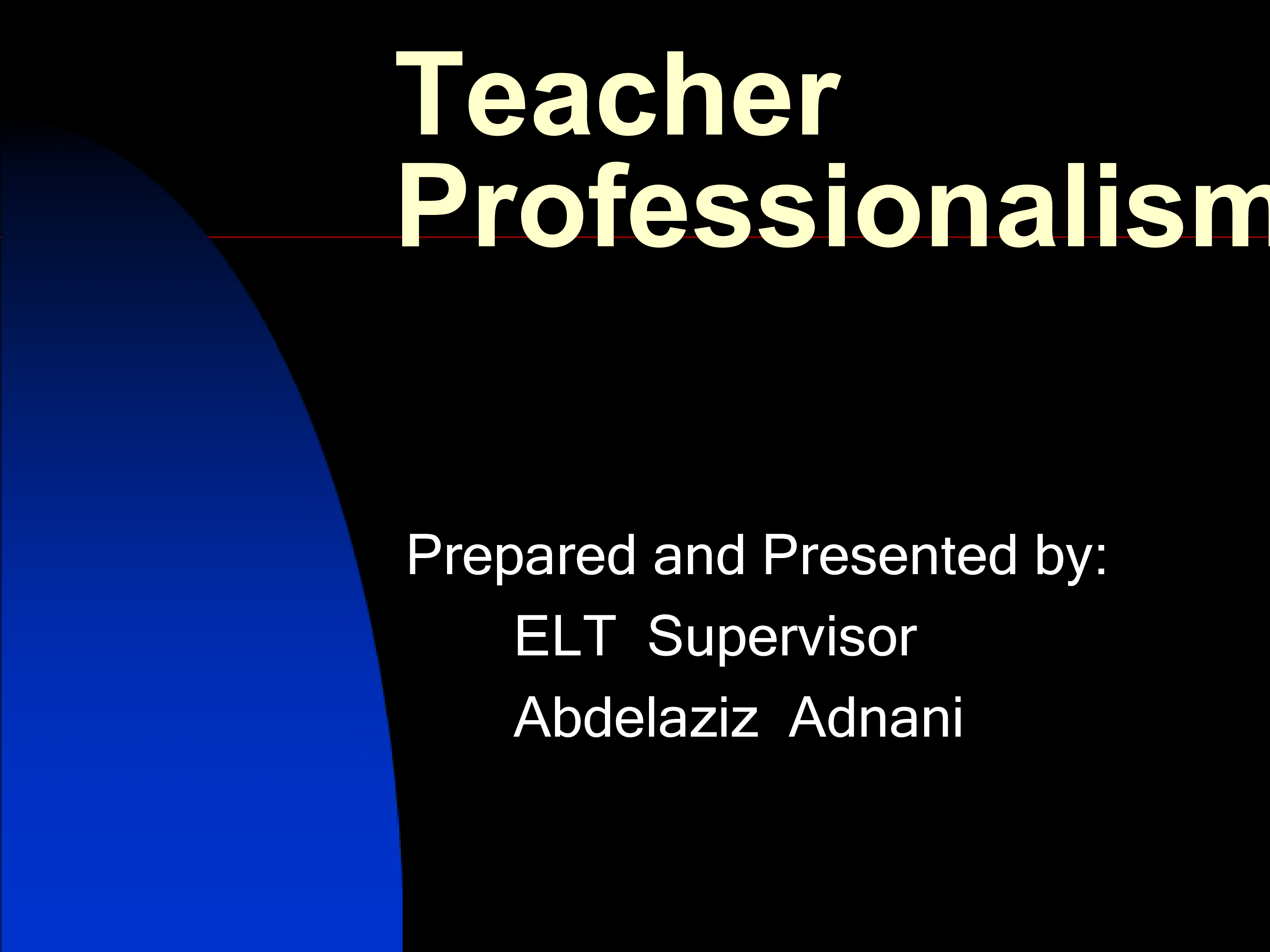 Teacher Professionalism

Prepared and Presented by:
ELT Supervisor
Abdelaziz Adnani